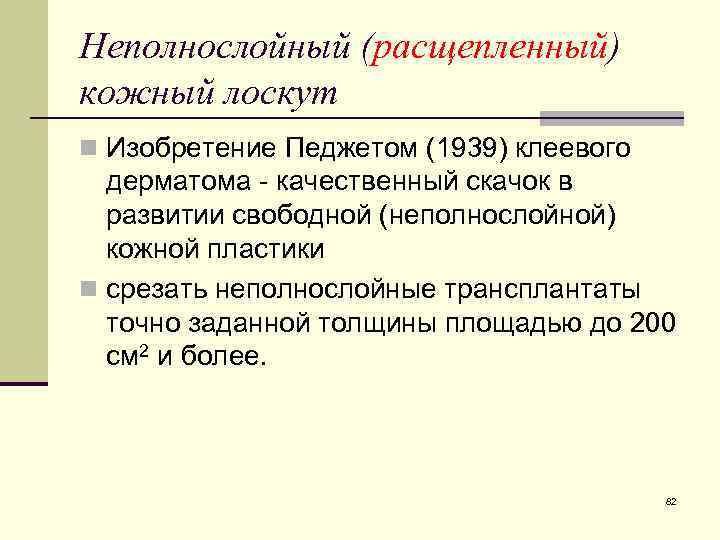 Неполнослойный (расщепленный) кожный лоскут

Изобретение Педжетом (1939) клеевого дерматома - качественный скачок в развитии свободной (неполнослойной) кожной пластики

срезать неполнослойные трансплантаты точно заданной толщины площадью до 200 см$^2$ и более.

82